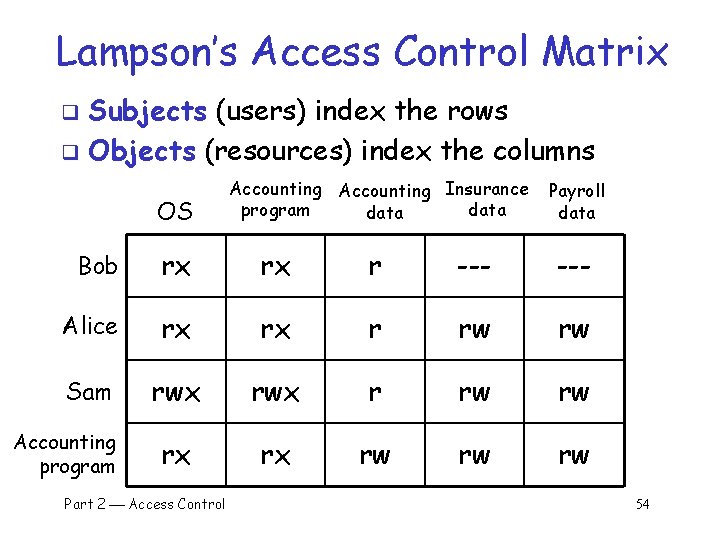 Lampson's Access Control Matrix

❑ Subjects (users) index the rows
❑ Objects (resources) index the columns

| | OS | Accounting program | Accounting data | Insurance data | Payroll data |
|---|---|---|---|---|---|
| Bob | rx | rx | r | --- | --- |
| Alice | rx | rx | r | rw | rw |
| Sam | rwx | rwx | r | rw | rw |
| Accounting program | rx | rx | rw | rw | rw |

Part 2 — Access Control

54